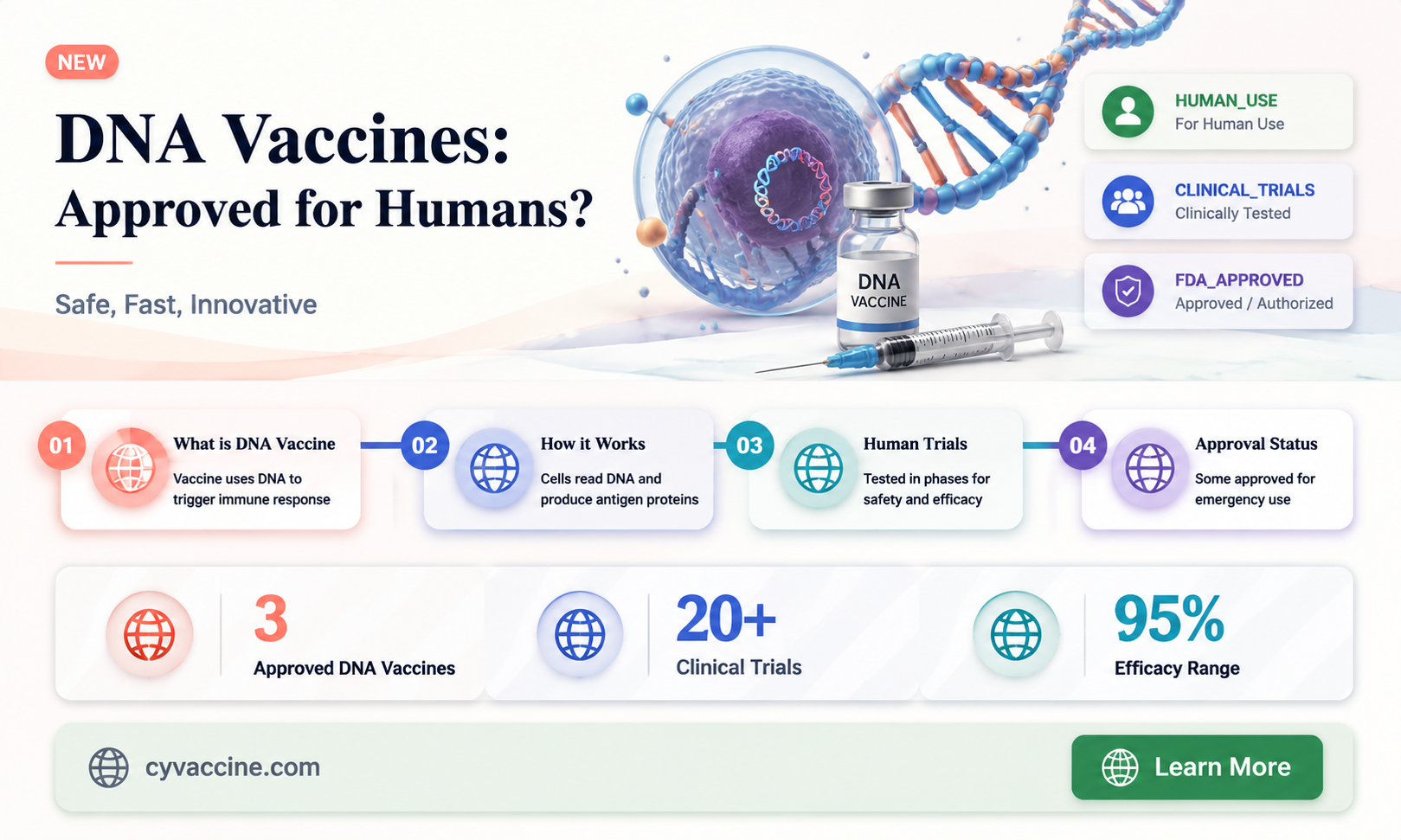 NEW

DNA Vaccines:
Approved for Humans?

Safe, Fast, Innovative

DNA
VACCINE

HUMAN_USE
For Human Use

CLINICAL_TRIALS
Clinically Tested

FDA_APPROVED
Approved / Authorized

01
What is DNA Vaccine
Vaccine uses DNA to trigger immune response

02
How it Works
Cells read DNA and produce antigen proteins

03
Human Trials
Tested in phases for safety and efficacy

04
Approval Status
Some approved for emergency use

3
Approved DNA Vaccines

20+
Clinical Trials

95%
Efficacy Range

cyvaccine.com

Learn More